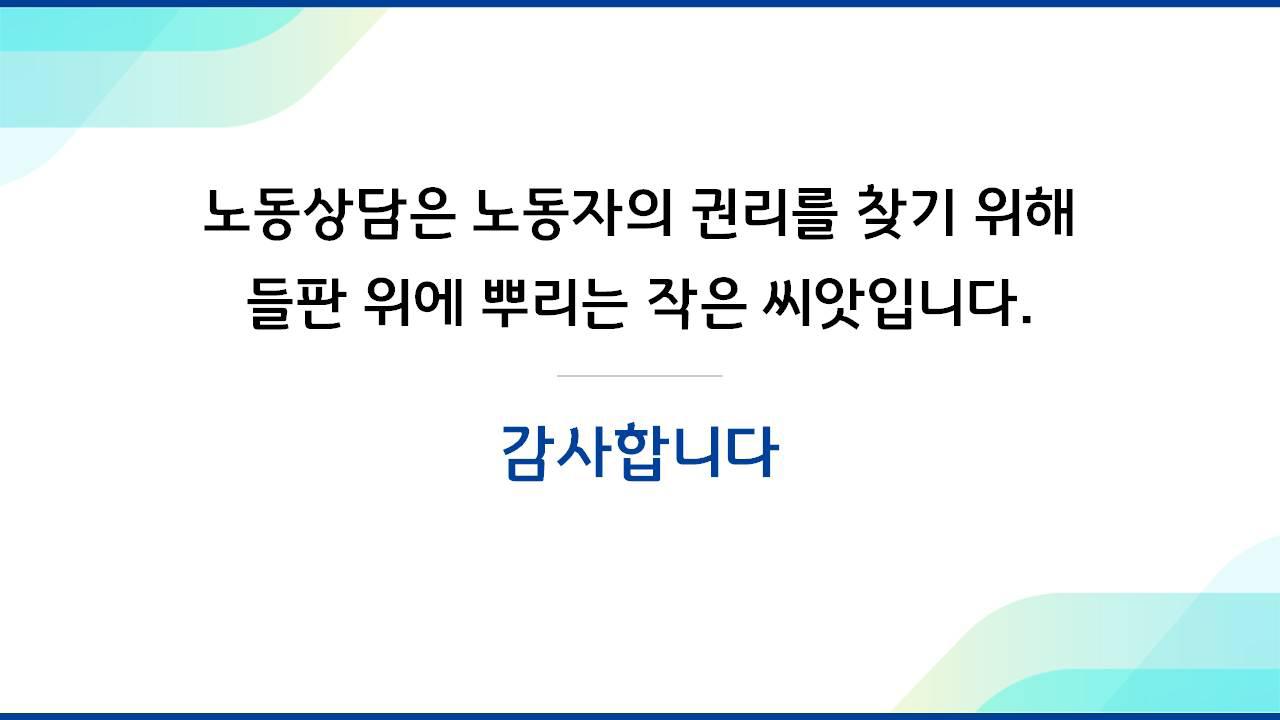 노동상담은 노동자의 권리를 찾기 위해
들판 위에 뿌리는 작은 씨앗입니다.

감사합니다